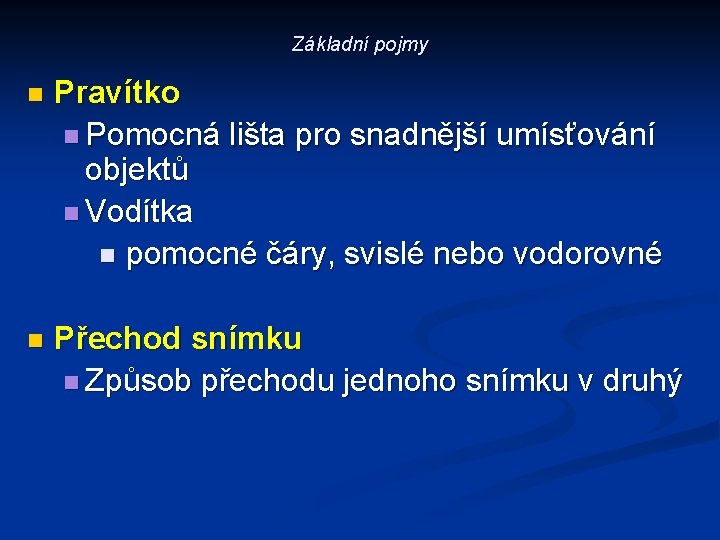 Základní pojmy

Pravítko
Pomocná lišta pro snadnější umísťování objektů
Vodítka
pomocné čáry, svislé nebo vodorovné

Přechod snímku
Způsob přechodu jednoho snímku v druhý